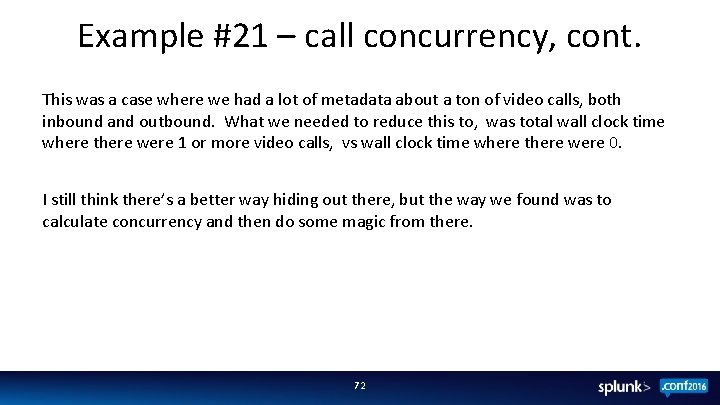 Example #21 – call concurrency, cont.

This was a case where we had a lot of metadata about a ton of video calls, both inbound and outbound. What we needed to reduce this to, was total wall clock time where there were 1 or more video calls, vs wall clock time where there were 0.

I still think there's a better way hiding out there, but the way we found was to calculate concurrency and then do some magic from there.

72

splunk> .conf2016